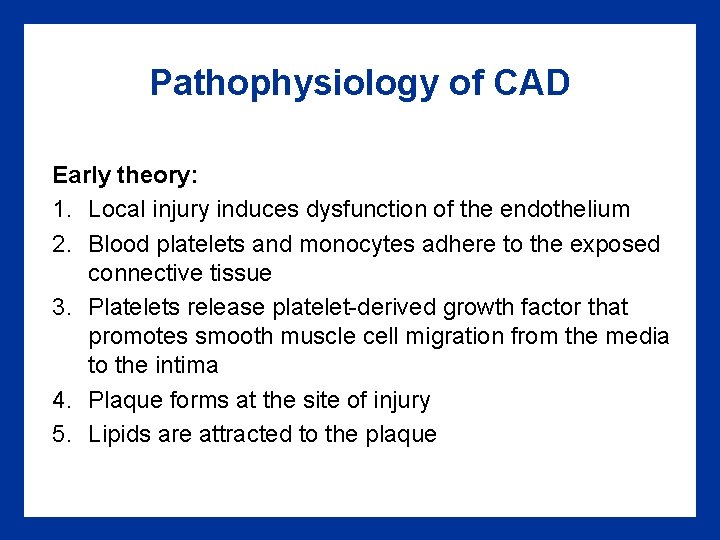 Pathophysiology of CAD

Early theory:

1. Local injury induces dysfunction of the endothelium
2. Blood platelets and monocytes adhere to the exposed connective tissue
3. Platelets release platelet-derived growth factor that promotes smooth muscle cell migration from the media to the intima
4. Plaque forms at the site of injury
5. Lipids are attracted to the plaque